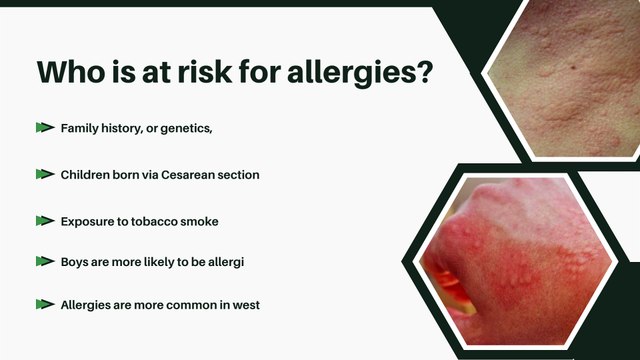 Who is at risk for allergies?

Family history, or genetics,

Children born via Cesarean section

Exposure to tobacco smoke

Boys are more likely to be allergi

Allergies are more common in west